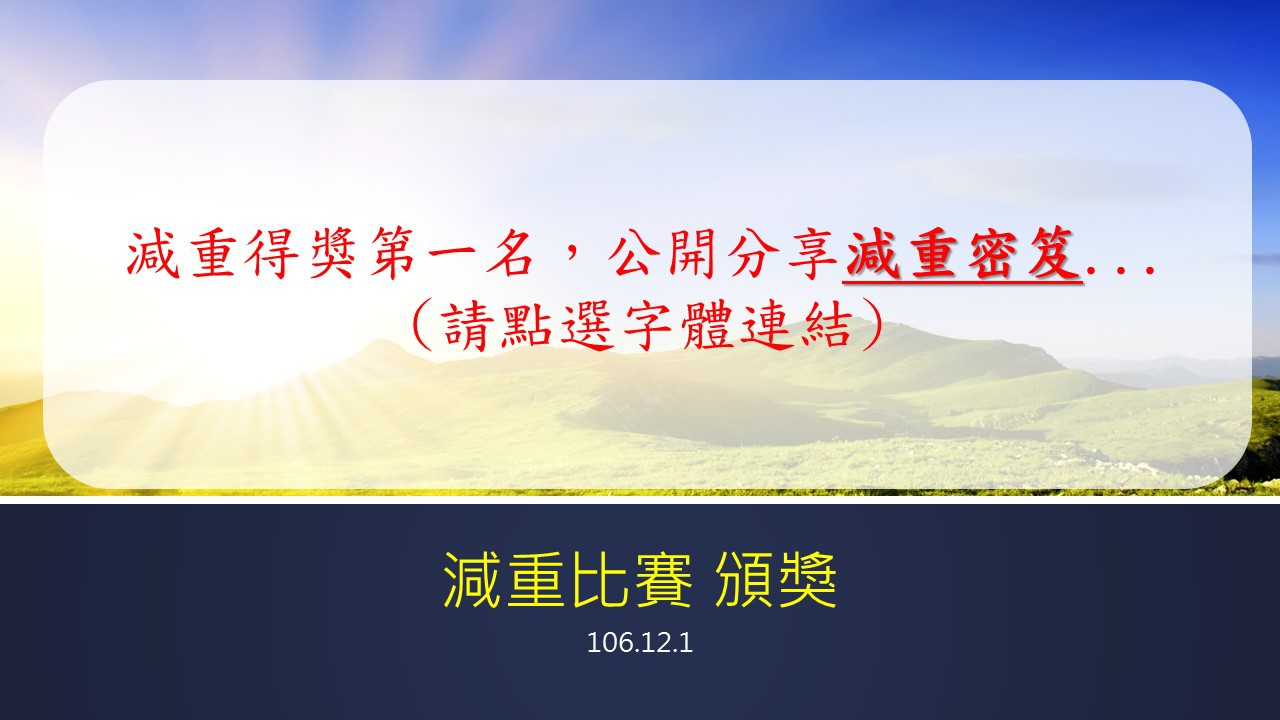 減重得獎第一名，公開分享減重密笈...
（請點選字體連結）

減重比賽 頒獎

106.12.1